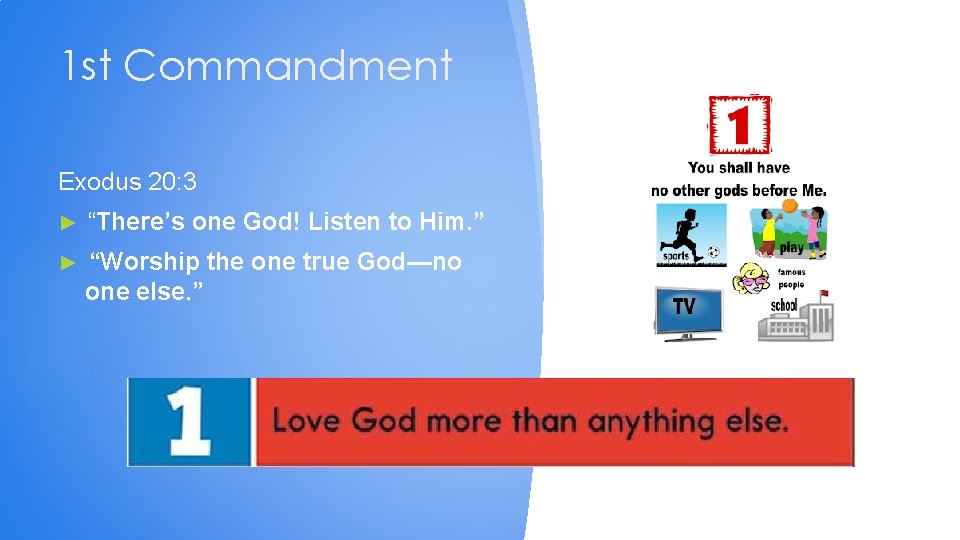 1st Commandment

Exodus 20:3

► "There's one God! Listen to Him."

► "Worship the one true God—no one else."

1

You shall have no other gods before Me.

sports

play

famous people

TV

school

1

Love God more than anything else.